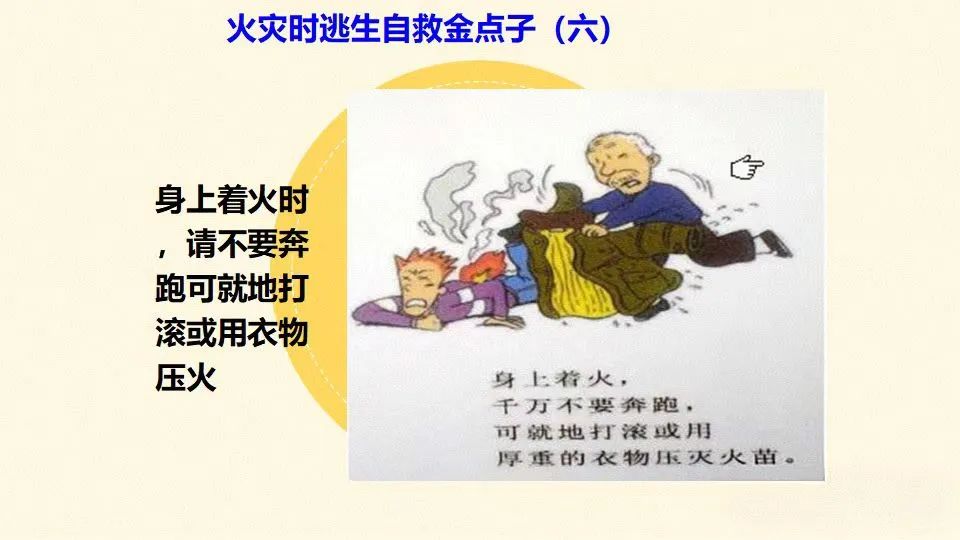 火灾时逃生自救金点子（六）

身上着火时，请不要奔跑可就地打滚或用衣物压火

身上着火，
千万不要奔跑，
可就地打滚或用
厚重的衣物压灭火苗。